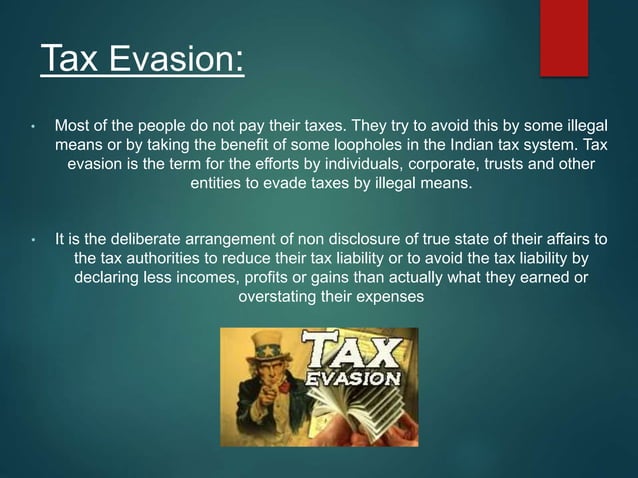 Tax Evasion:

• Most of the people do not pay their taxes. They try to avoid this by some illegal means or by taking the benefit of some loopholes in the Indian tax system. Tax evasion is the term for the efforts by individuals, corporate, trusts and other entities to evade taxes by illegal means.

• It is the deliberate arrangement of non disclosure of true state of their affairs to the tax authorities to reduce their tax liability or to avoid the tax liability by declaring less incomes, profits or gains than actually what they earned or overstating their expenses

TAX EVASION